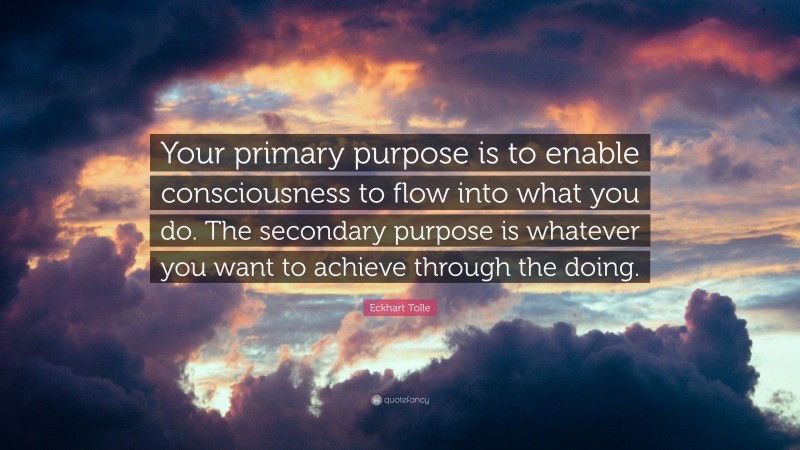 Your primary purpose is to enable consciousness to flow into what you do. The secondary purpose is whatever you want to achieve through the doing.

Eckhart Tolle

quotefancy